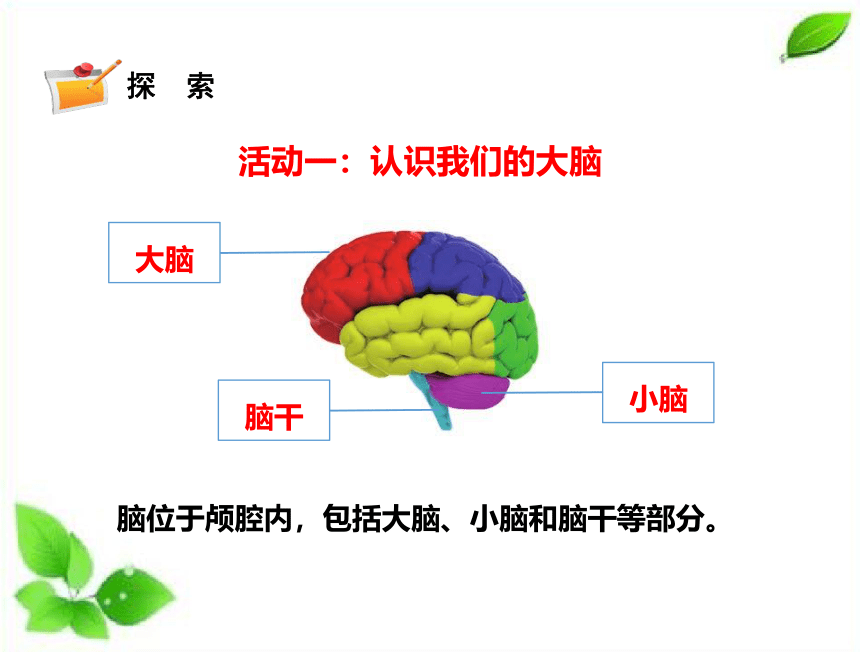 探　索

活动一：认识我们的大脑

大脑

脑干

小脑

脑位于颅腔内，包括大脑、小脑和脑干等部分。